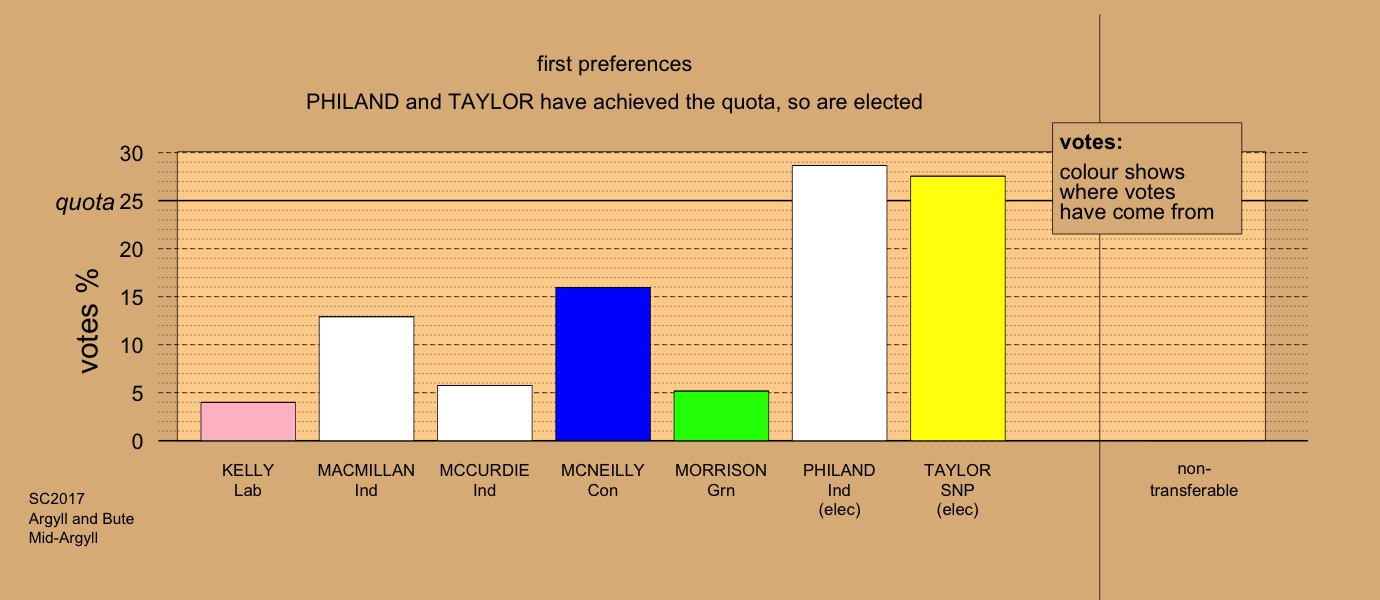 first preferences

PHILAND and TAYLOR have achieved the quota, so are elected

votes:
colour shows where votes have come from

votes %

30
quota 25
20
15
10
5
0

KELLY Lab
MACMILLAN Ind
MCCURDIE Ind
MCNEILLY Con
MORRISON Grn
PHILAND Ind (elec)
TAYLOR SNP (elec)
non-transferable

SC2017
Argyll and Bute
Mid-Argyll